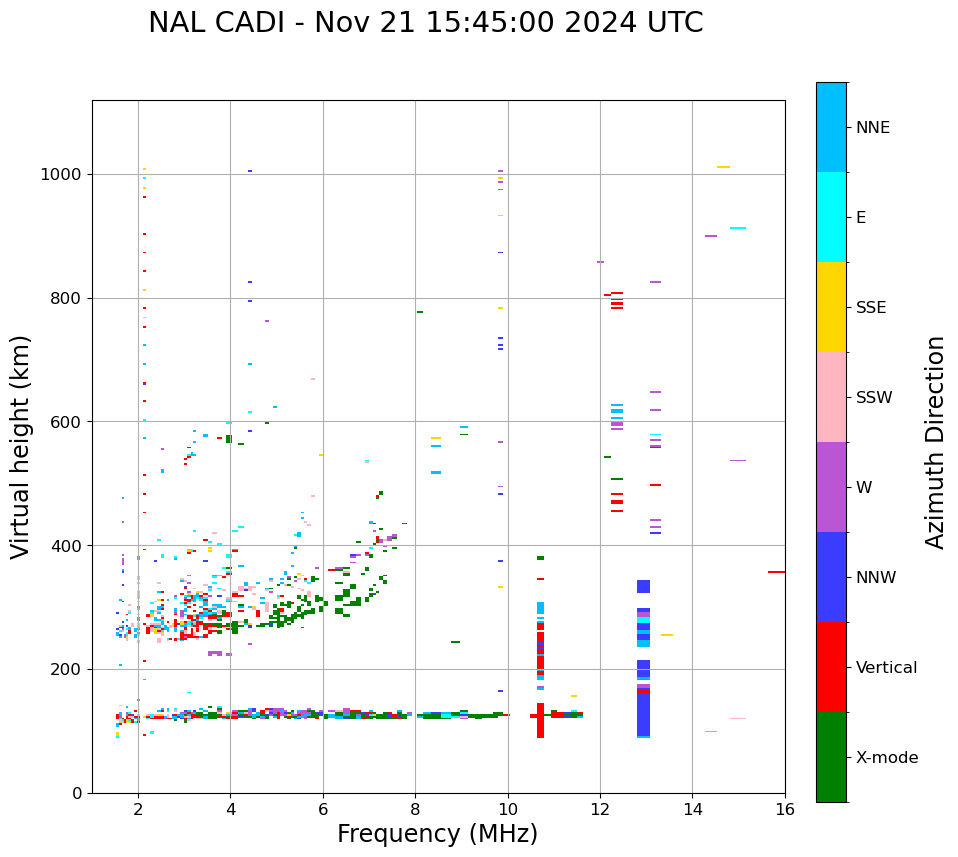 NAL CADI - Nov 21 15:45:00 2024 UTC

Virtual height (km)

1000
800
600
400
200
0

2
4
6
8
10
12
14
16

Frequency (MHz)

NNE
E
SSE
SSW
W
NNW
Vertical
X-mode

Azimuth Direction